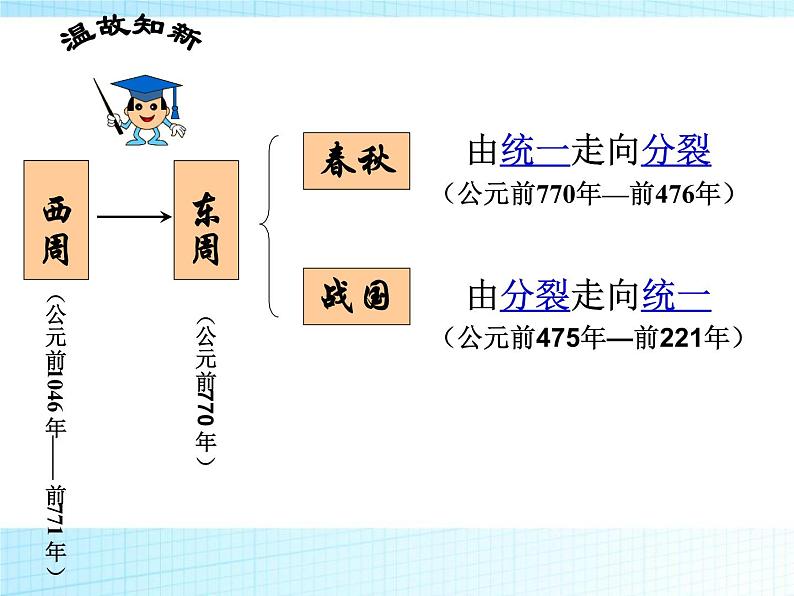 温故知新

西周

（公元前1046年——前771年）

东周

（公元前770年）

春秋

由统一走向分裂
（公元前770年—前476年）

战国

由分裂走向统一
（公元前475年—前221年）